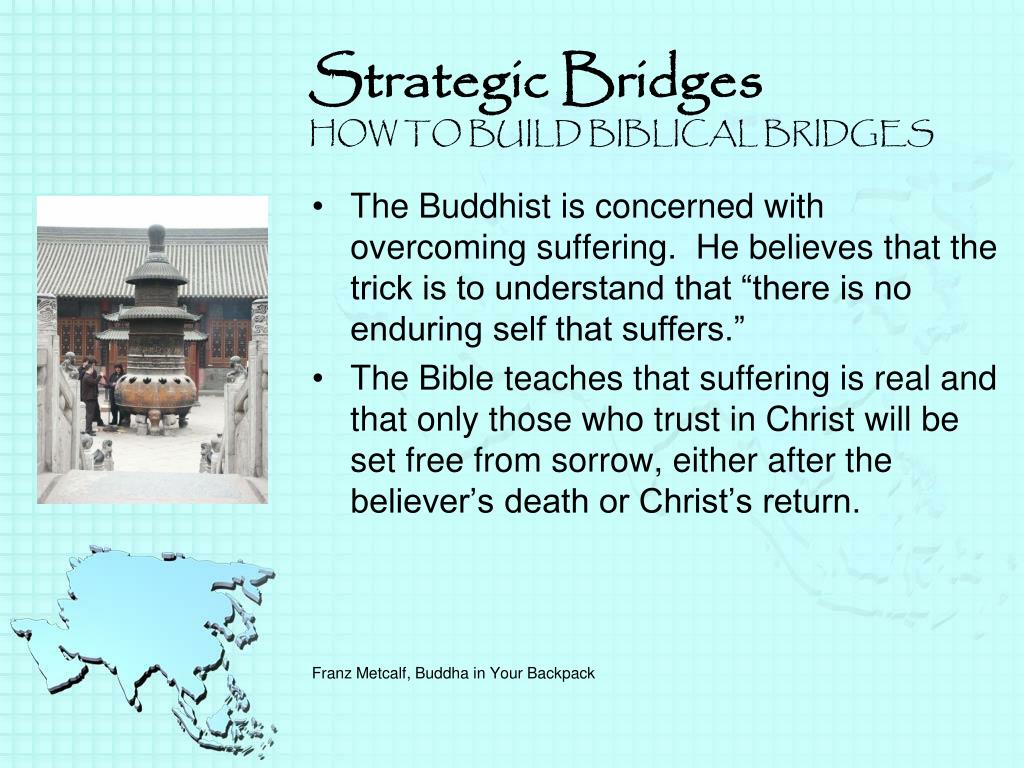 Strategic Bridges
HOW TO BUILD BIBLICAL BRIDGES

• The Buddhist is concerned with overcoming suffering. He believes that the trick is to understand that “there is no enduring self that suffers.”
• The Bible teaches that suffering is real and that only those who trust in Christ will be set free from sorrow, either after the believer’s death or Christ’s return.

Franz Metcalf, Buddha in Your Backpack